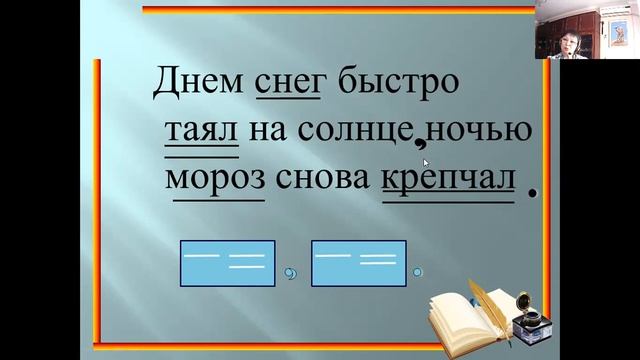 Днем снег быстро таял на солнце, ночью мороз снова крепчал .

, .